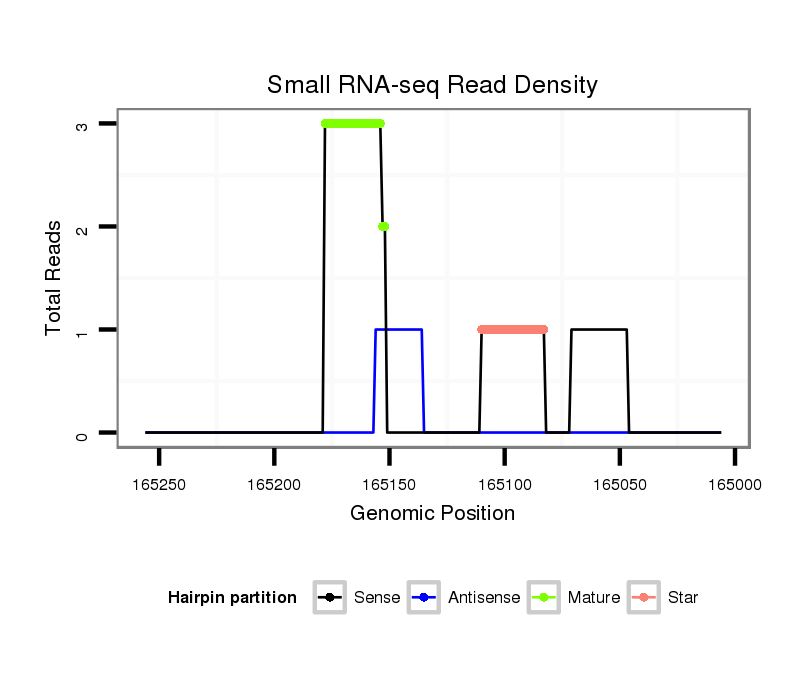 Small RNA-seq Read Density

Total Reads

3
2
1
0

165250
165200
165150
165100
165050
165000

Genomic Position

Hairpin partition
Sense
Antisense
Mature
Star